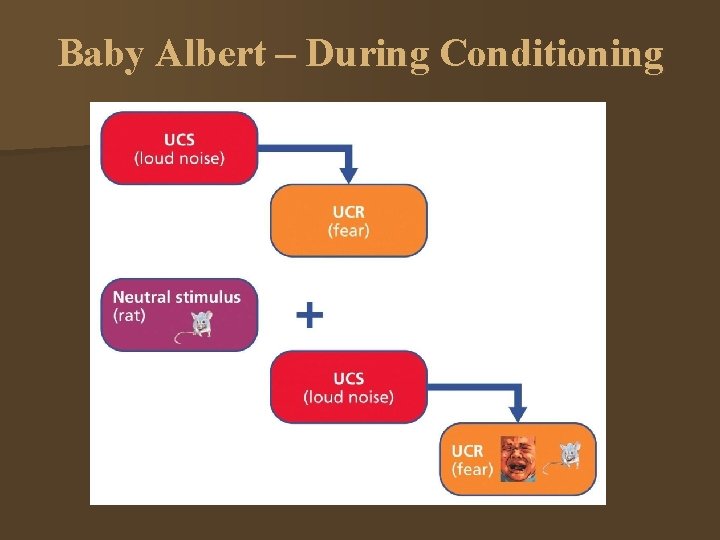 Baby Albert – During Conditioning

UCS
(loud noise)

UCR
(fear)

Neutral stimulus
(rat)

+

UCS
(loud noise)

UCR
(fear)